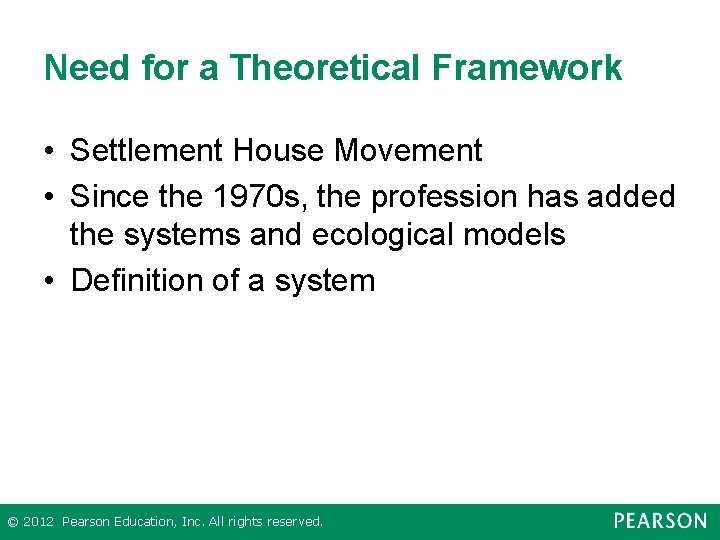 Need for a Theoretical Framework

• Settlement House Movement
• Since the 1970s, the profession has added the systems and ecological models
• Definition of a system

© 2012 Pearson Education, Inc. All rights reserved.

PEARSON